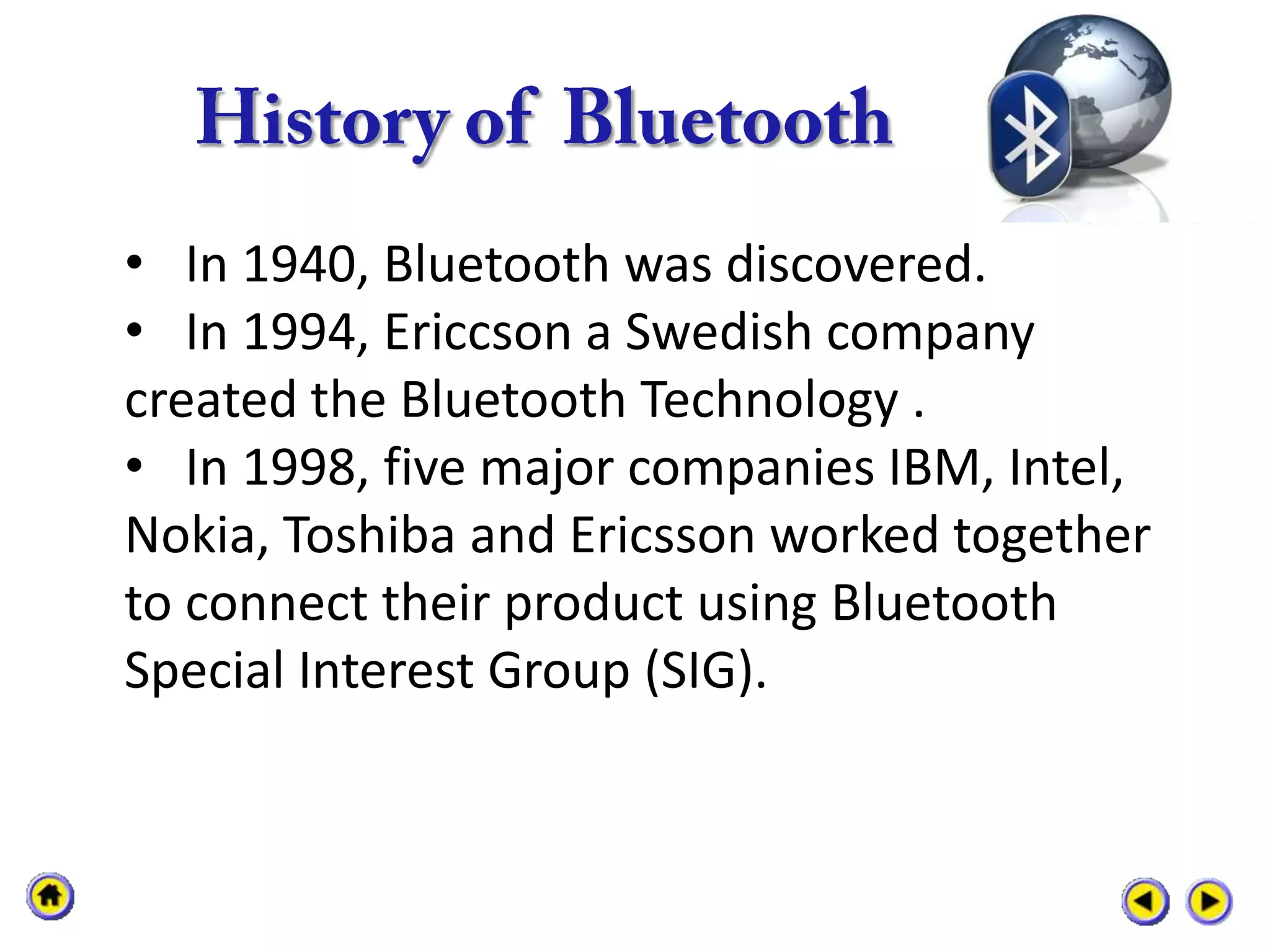 History of Bluetooth

• In 1940, Bluetooth was discovered.

• In 1994, Ericcson a Swedish company created the Bluetooth Technology .

• In 1998, five major companies IBM, Intel, Nokia, Toshiba and Ericsson worked together to connect their product using Bluetooth Special Interest Group (SIG).